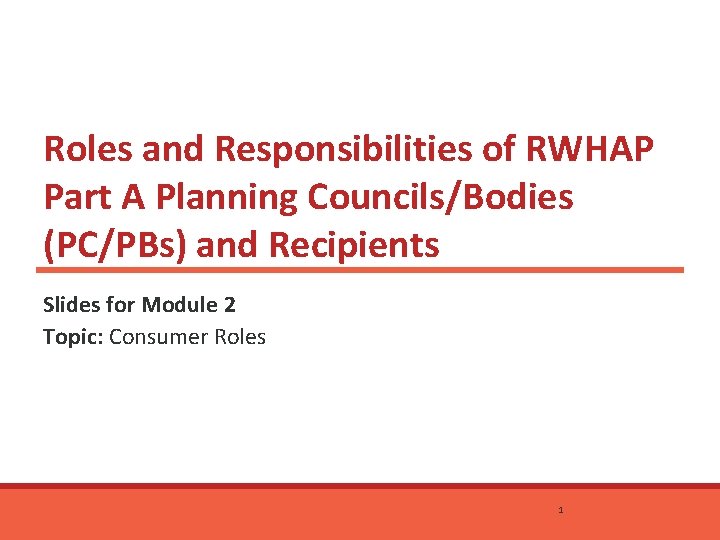 Roles and Responsibilities of RWHAP Part A Planning Councils/Bodies (PC/PBs) and Recipients

Slides for Module 2
Topic: Consumer Roles

1